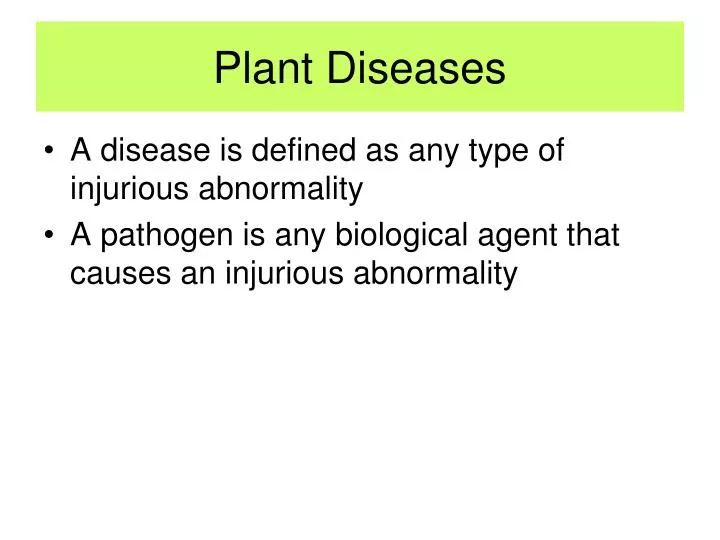 Plant Diseases

• A disease is defined as any type of injurious abnormality

• A pathogen is any biological agent that causes an injurious abnormality